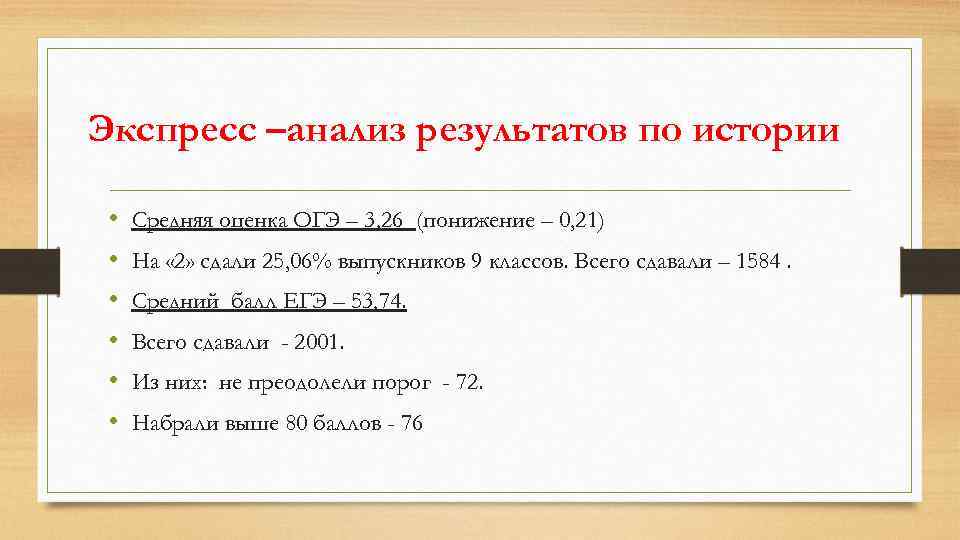 Экспресс –анализ результатов по истории

• Средняя оценка ОГЭ – 3,26 (понижение – 0,21)
• На «2» сдали 25,06% выпускников 9 классов. Всего сдавали – 1584 .
• Средний балл ЕГЭ – 53,74.
• Всего сдавали - 2001.
• Из них: не преодолели порог - 72.
• Набрали выше 80 баллов - 76